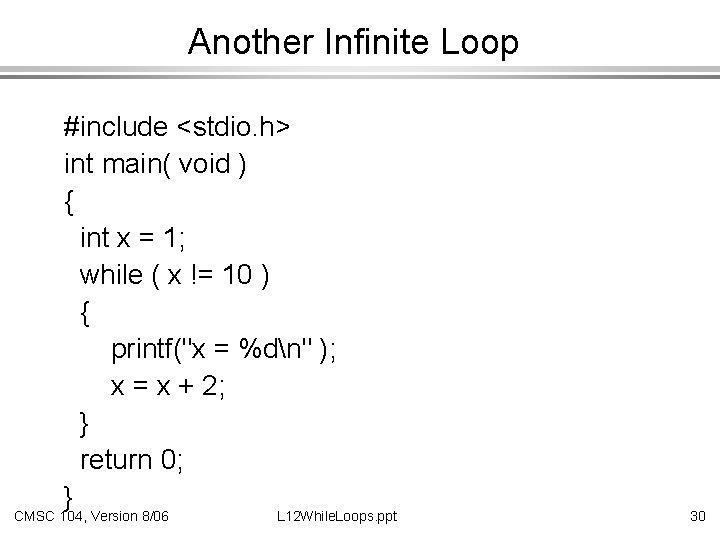 Another Infinite Loop

#include <stdio.h>
int main( void )
{
int x = 1;
while ( x != 10 )
{
printf("x = %d\n" );
x = x + 2;
}
return 0;
}

CMSC 104, Version 8/06

L12WhileLoops.ppt

30